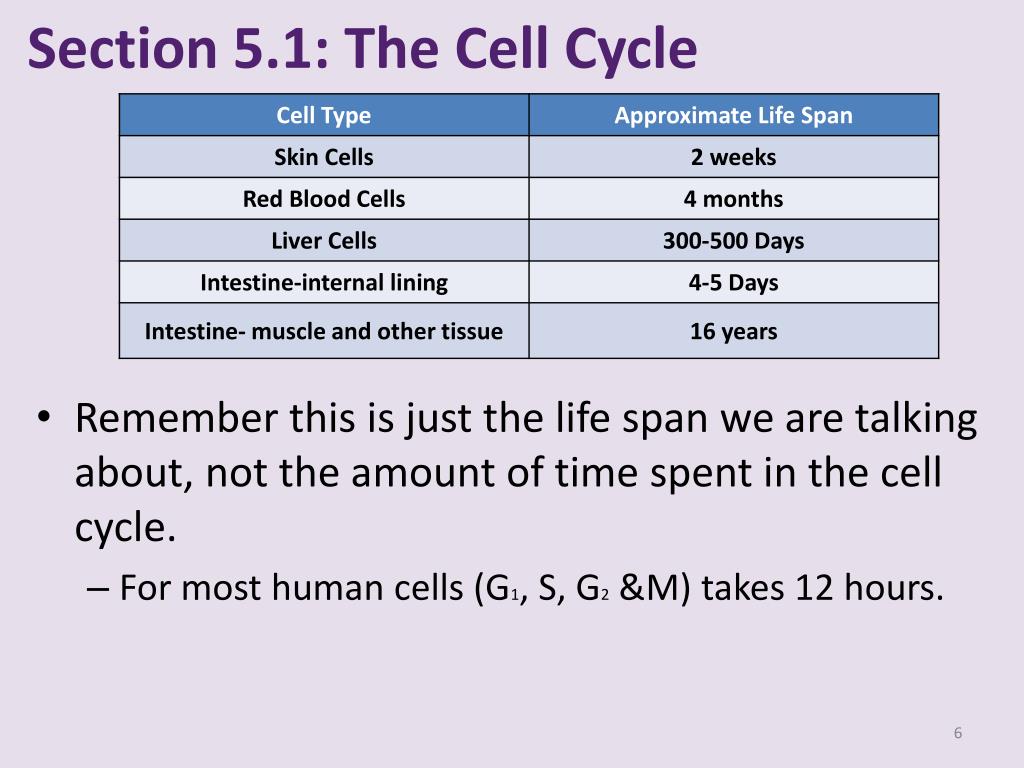 Section 5.1: The Cell Cycle

| Cell Type | Approximate Life Span |
|---|---|
| Skin Cells | 2 weeks |
| Red Blood Cells | 4 months |
| Liver Cells | 300-500 Days |
| Intestine-internal lining | 4-5 Days |
| Intestine- muscle and other tissue | 16 years |

• Remember this is just the life span we are talking about, not the amount of time spent in the cell cycle.

– For most human cells ($G_1$, S, $G_2$ &M) takes 12 hours.

6